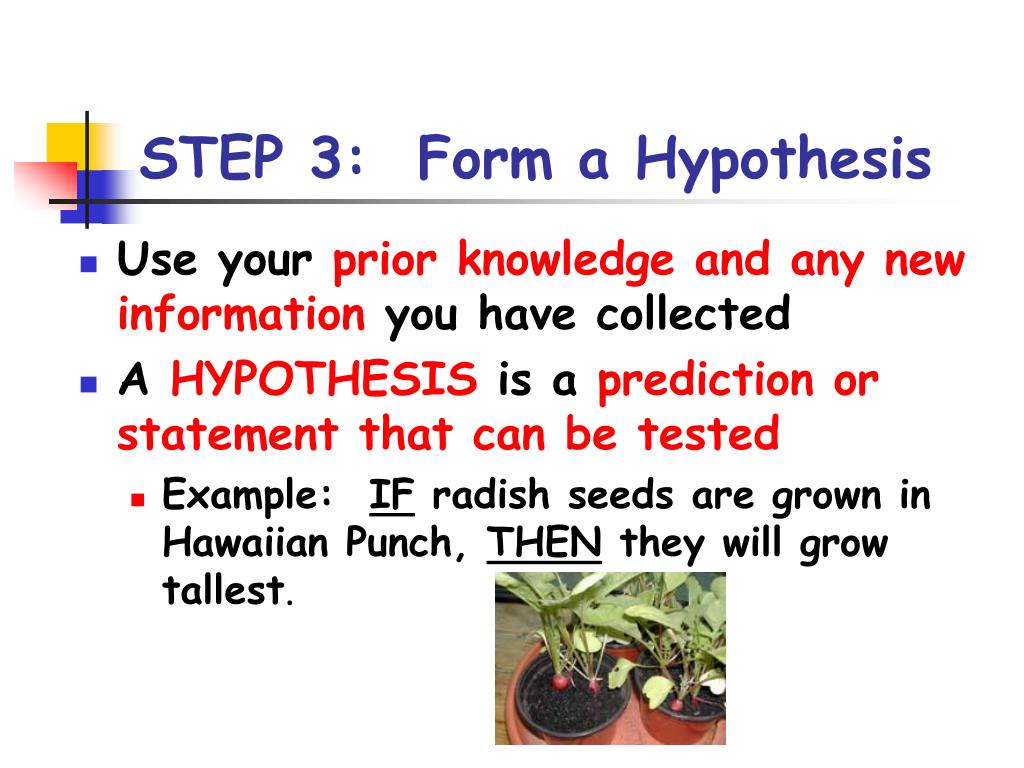 STEP 3: Form a Hypothesis

Use your prior knowledge and any new information you have collected

A HYPOTHESIS is a prediction or statement that can be tested

Example: IF radish seeds are grown in Hawaiian Punch, THEN they will grow tallest.